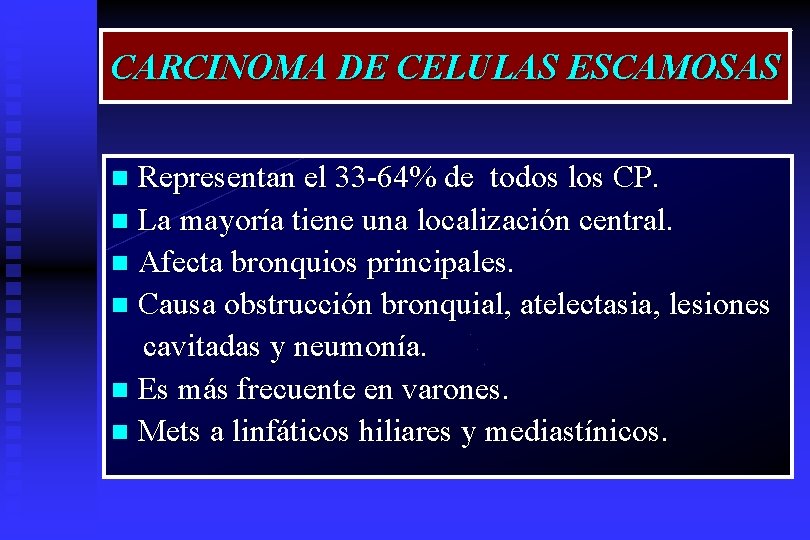 CARCINOMA DE CELULAS ESCAMOSAS

- Representan el 33-64% de todos los CP.
- La mayoría tiene una localización central.
- Afecta bronquios principales.
- Causa obstrucción bronquial, atelectasia, lesiones cavitadas y neumonía.
- Es más frecuente en varones.
- Mets a linfáticos hiliares y mediastínicos.